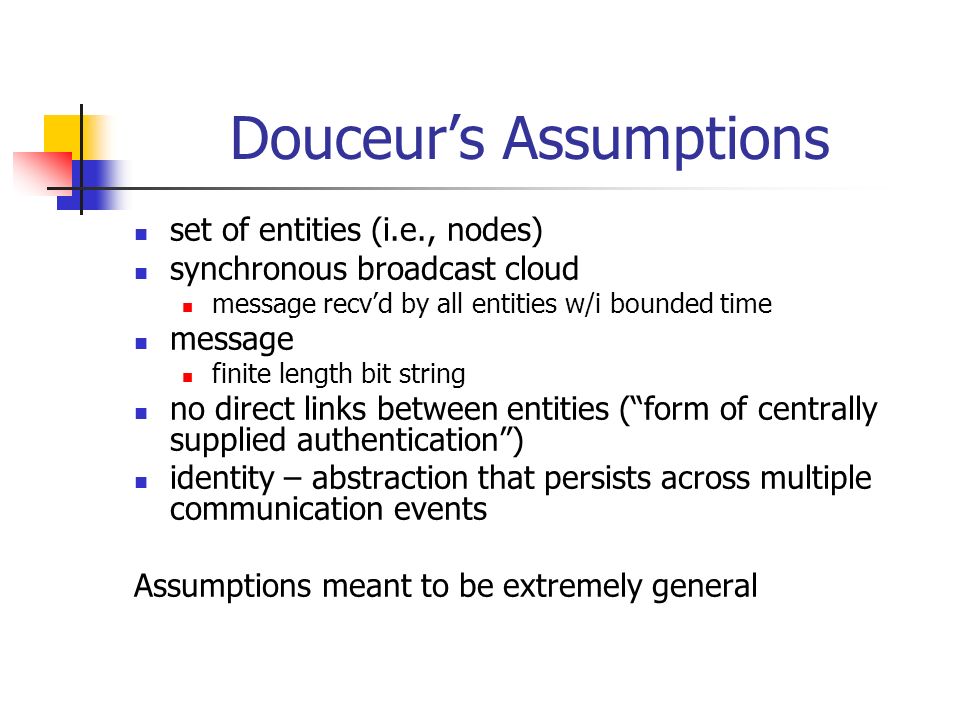 Douceur’s Assumptions

- set of entities (i.e., nodes)
- synchronous broadcast cloud
  - message recv’d by all entities w/i bounded time
- message
  - finite length bit string
- no direct links between entities (“form of centrally supplied authentication”)
- identity – abstraction that persists across multiple communication events

Assumptions meant to be extremely general